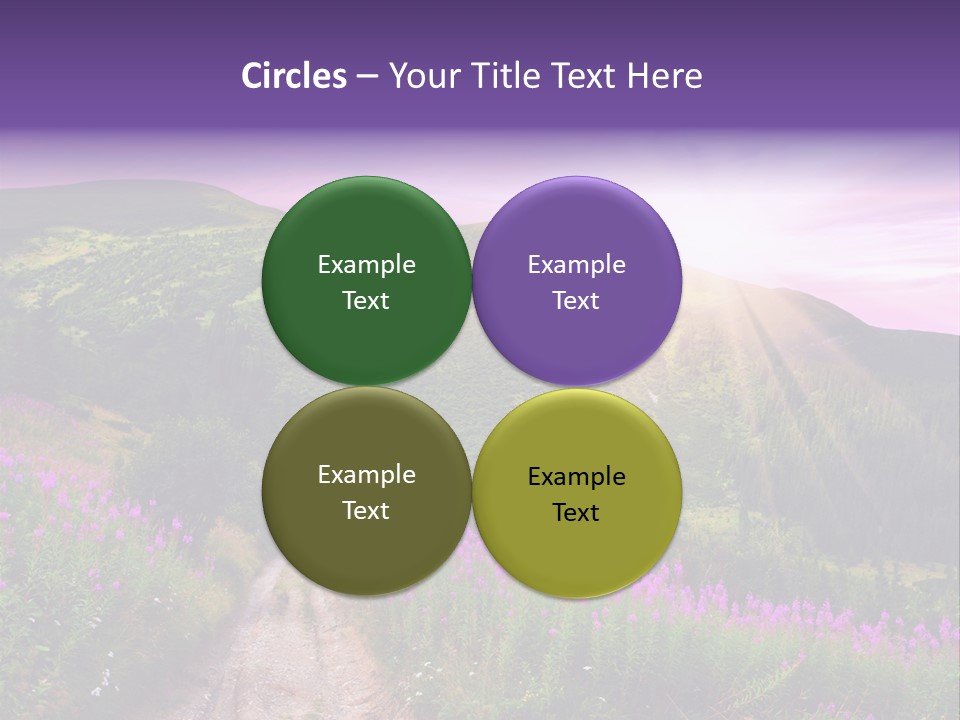 Circles – Your Title Text Here

Example Text

Example Text

Example Text

Example Text